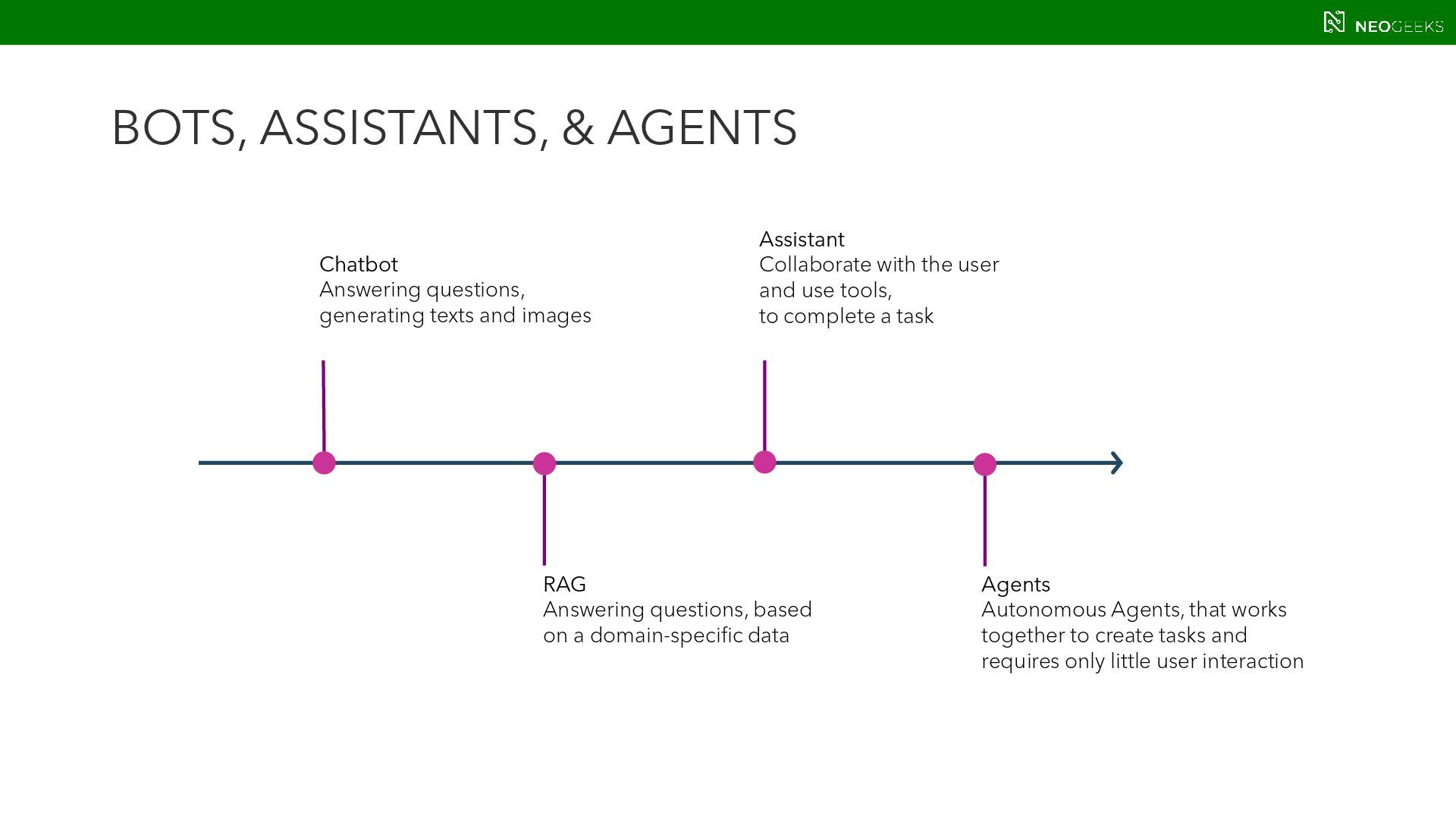 NEOGEEKS

BOTS, ASSISTANTS, & AGENTS

Chatbot
Answering questions, generating texts and images

Assistant
Collaborate with the user and use tools, to complete a task

RAG
Answering questions, based on a domain-specific data

Agents
Autonomous Agents, that works together to create tasks and requires only little user interaction